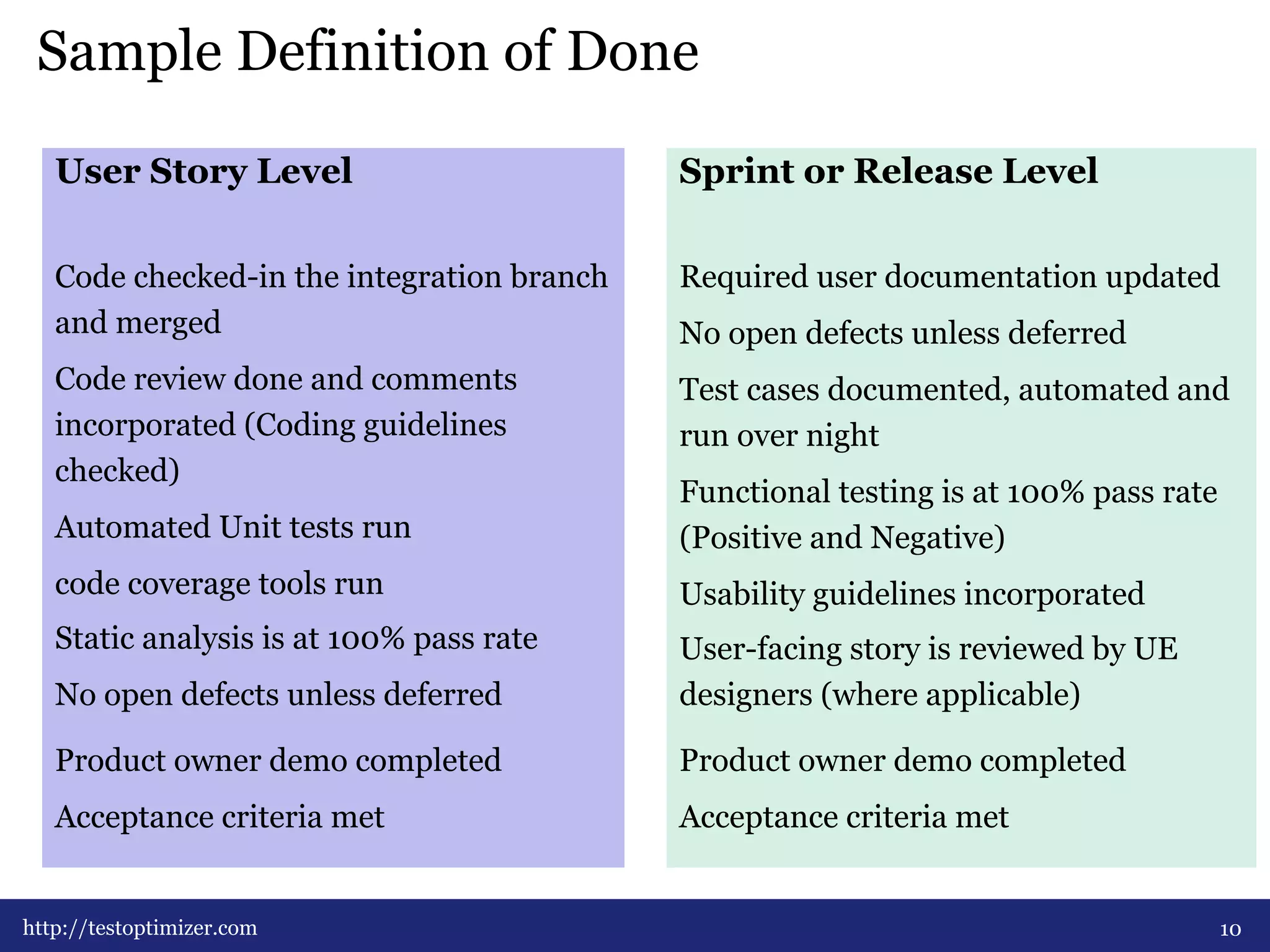 Sample Definition of Done

User Story Level

Code checked-in the integration branch and merged

Code review done and comments incorporated (Coding guidelines checked)

Automated Unit tests run

code coverage tools run

Static analysis is at 100% pass rate

No open defects unless deferred

Product owner demo completed

Acceptance criteria met

Sprint or Release Level

Required user documentation updated

No open defects unless deferred

Test cases documented, automated and run over night

Functional testing is at 100% pass rate (Positive and Negative)

Usability guidelines incorporated

User-facing story is reviewed by UE designers (where applicable)

Product owner demo completed

Acceptance criteria met

http://testoptimizer.com

10